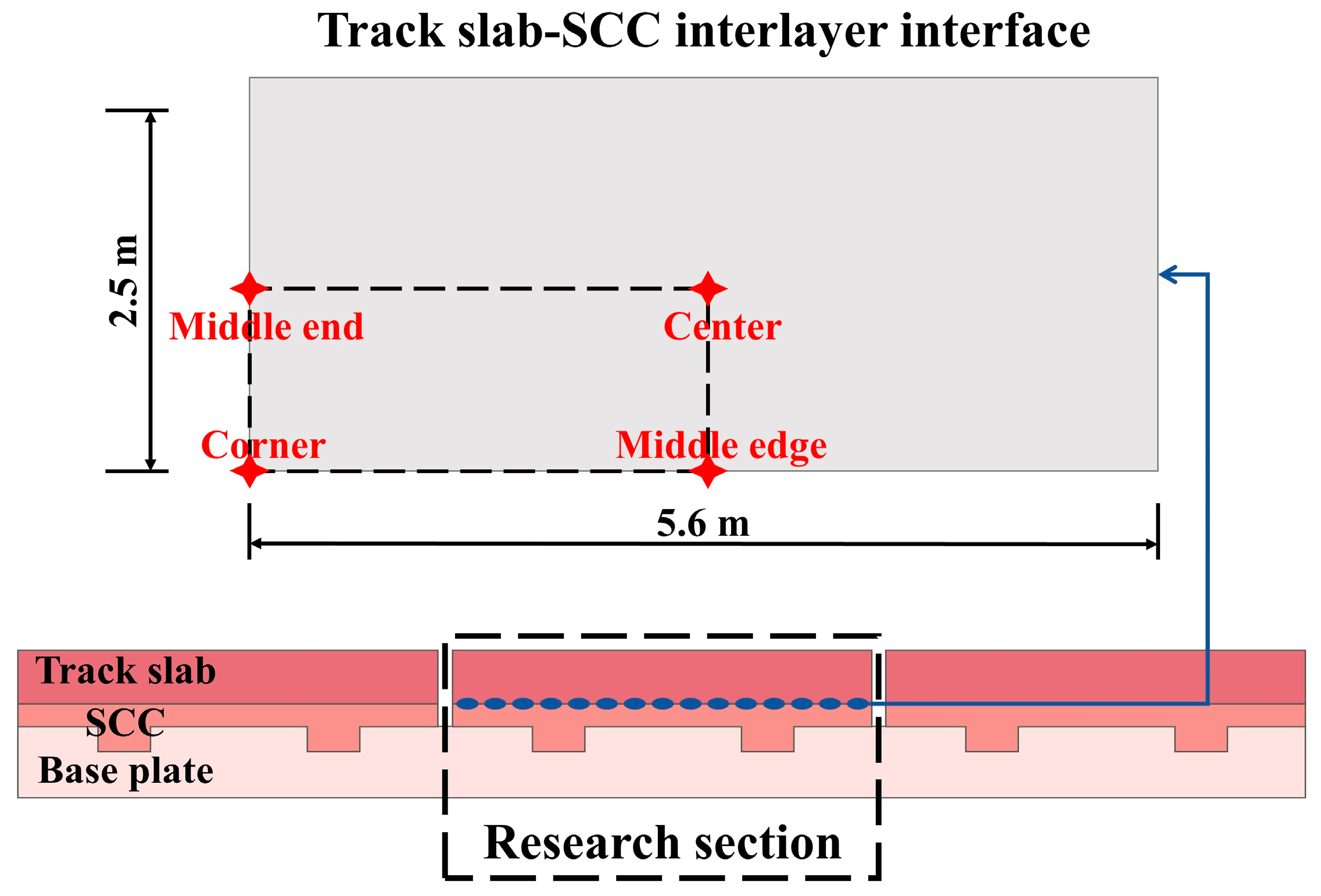 Track slab-SCC interlayer interface

2.5 m

Middle end

Center

Corner

Middle edge

5.6 m

Track slab

SCC

Base plate

Research section